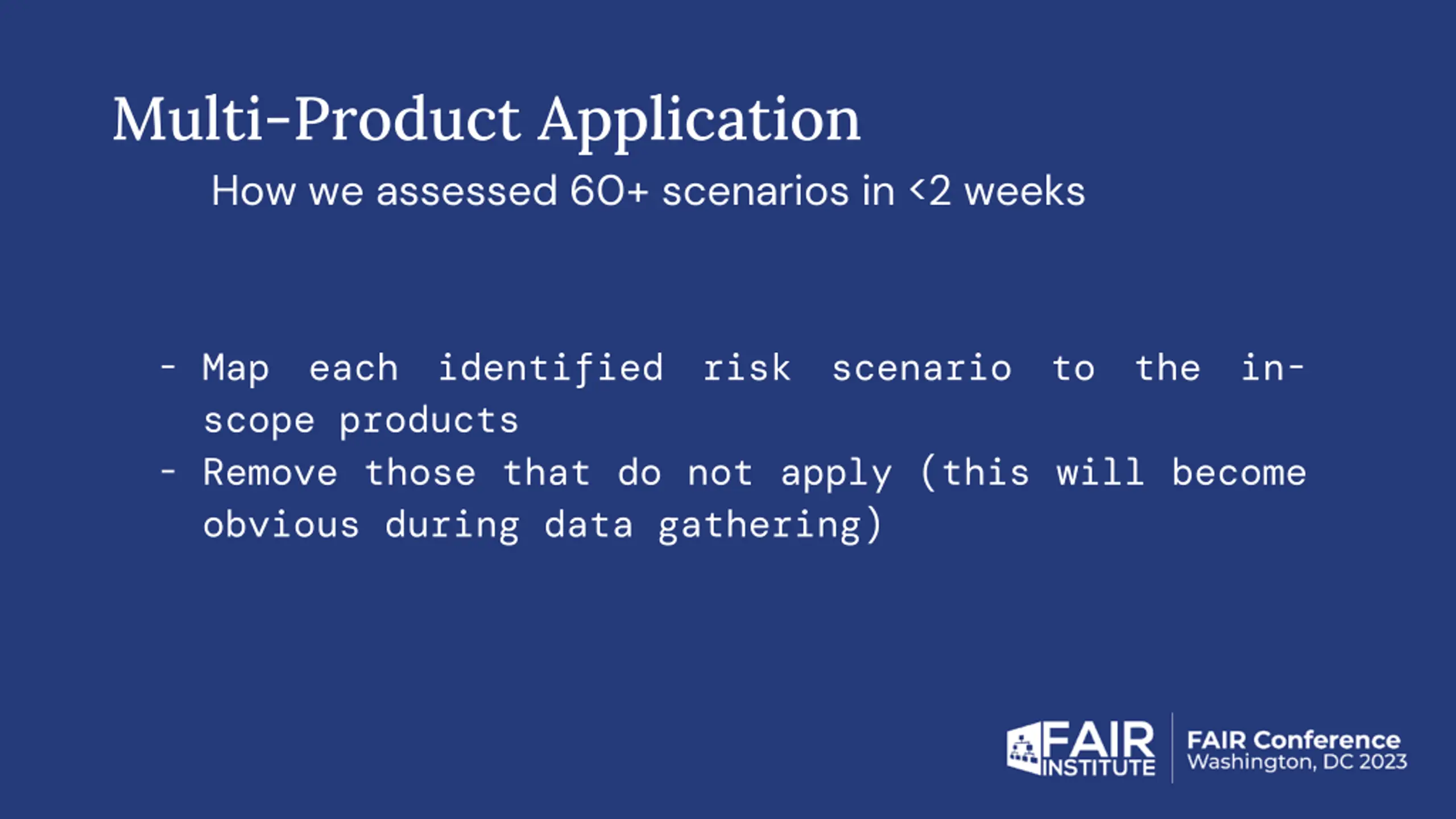 Multi-Product Application

How we assessed 60+ scenarios in <2 weeks

- Map each identified risk scenario to the in-scope products
- Remove those that do not apply (this will become obvious during data gathering)

FAIR INSTITUTE

FAIR Conference
Washington, DC 2023